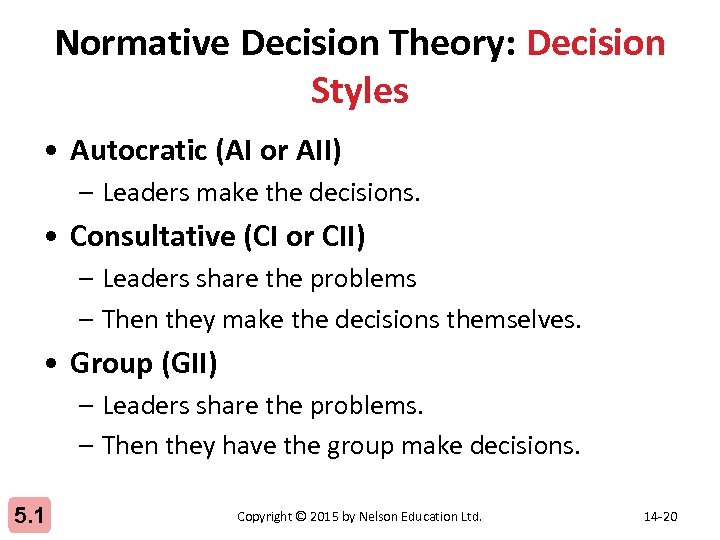 Normative Decision Theory: Decision Styles

• Autocratic (AI or AII)
– Leaders make the decisions.

• Consultative (CI or CII)
– Leaders share the problems
– Then they make the decisions themselves.

• Group (GII)
– Leaders share the problems.
– Then they have the group make decisions.

5.1

Copyright © 2015 by Nelson Education Ltd.

14-20